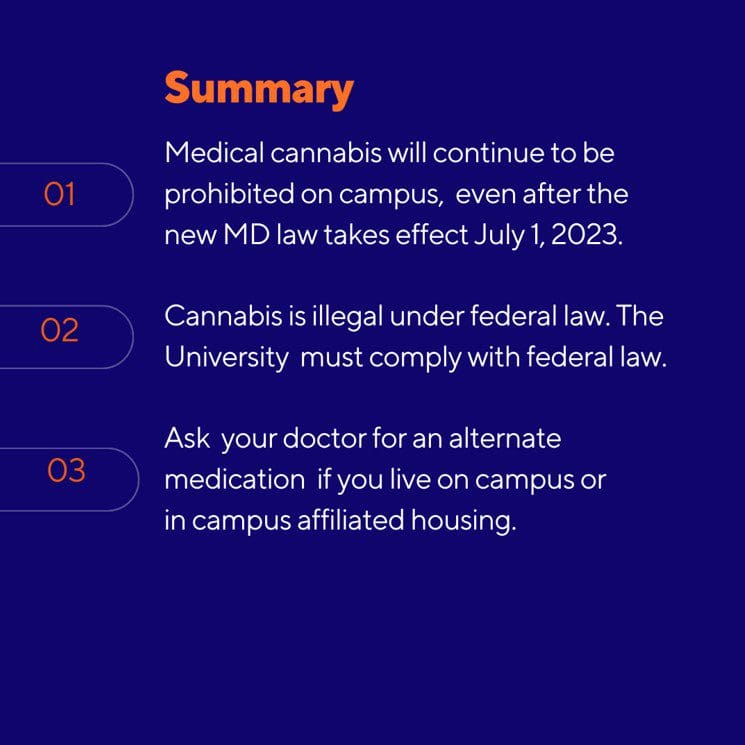 Summary

01

Medical cannabis will continue to be prohibited on campus, even after the new MD law takes effect July 1, 2023.

02

Cannabis is illegal under federal law. The University must comply with federal law.

03

Ask your doctor for an alternate medication if you live on campus or in campus affiliated housing.